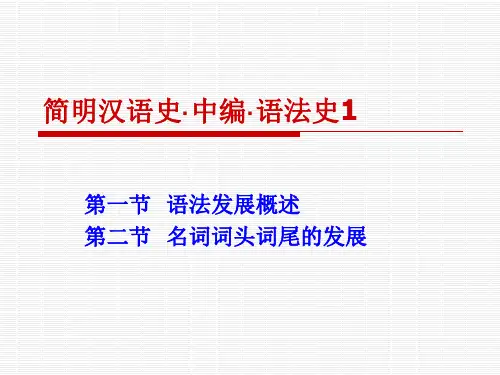 简明汉语史·中编·语法史1

第一节 语法发展概述
第二节 名词词头词尾的发展